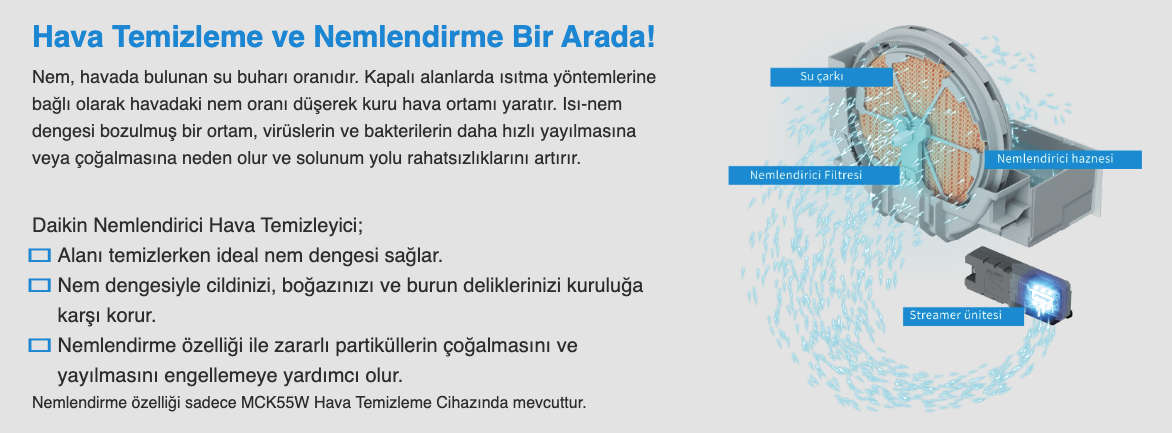 Hava Temizleme ve Nemlendirme Bir Arada!

Nem, havada bulunan su buharı oranıdır. Kapalı alanlarda ısıtma yöntemlerine bağlı olarak havadaki nem oranı düşerek kuru hava ortamı yaratır. Isı-nem dengesi bozulmuş bir ortam, virüslerin ve bakterilerin daha hızlı yayılmasına veya çoğalmasına neden olur ve solunum yolu rahatsızlıklarını artırır.

Daikin Nemlendirici Hava Temizleyici;
Alanı temizlerken ideal nem dengesi sağlar.
Nem dengesiyle cildinizi, boğazınızı ve burun deliklerinizi kuruluğa karşı korur.
Nemlendirme özelliği ile zararlı partiküllerin çoğalmasını ve yayılmasını engellemeye yardımcı olur.
Nemlendirme özelliği sadece MCK55W Hava Temizleme Cihazında mevcuttur.

Su çarkı
Nemlendirici haznesi
Nemlendirici Filtresi
Streamer ünitesi